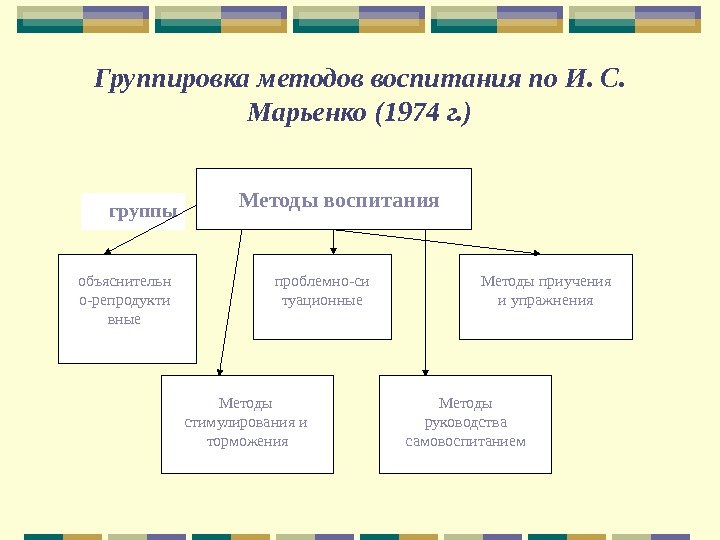 Группировка методов воспитания по И. С. Марьенко (1974 г.)

Методы воспитания

группы

объяснительно-репродуктивные

проблемно-ситуационные

Методы приучения и упражнения

Методы стимулирования и торможения

Методы руководства самовоспитанием